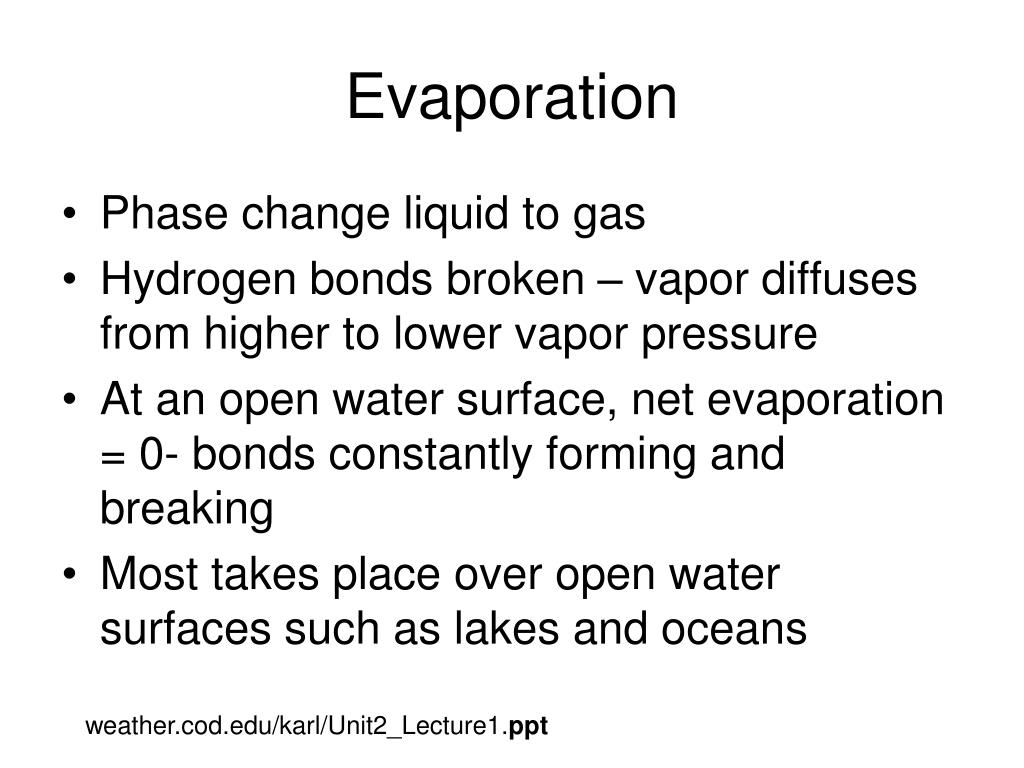 Evaporation

• Phase change liquid to gas
• Hydrogen bonds broken – vapor diffuses from higher to lower vapor pressure
• At an open water surface, net evaporation = 0- bonds constantly forming and breaking
• Most takes place over open water surfaces such as lakes and oceans

weather.cod.edu/karl/Unit2_Lecture1.ppt